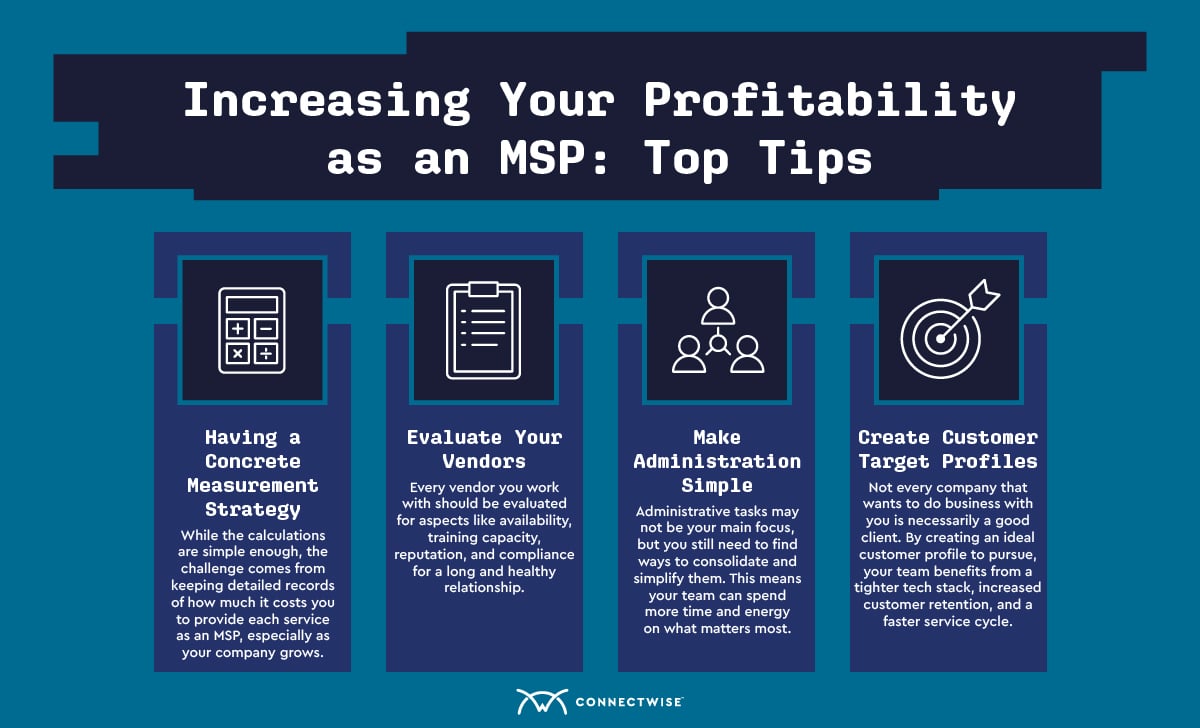 Increasing Your Profitability as an MSP: Top Tips

Having a Concrete Measurement Strategy

While the calculations are simple enough, the challenge comes from keeping detailed records of how much it costs you to provide each service as an MSP, especially as your company grows.

Evaluate Your Vendors

Every vendor you work with should be evaluated for aspects like availability, training capacity, reputation, and compliance for a long and healthy relationship.

Make Administration Simple

Administrative tasks may not be your main focus, but you still need to find ways to consolidate and simplify them. This means your team can spend more time and energy on what matters most.

Create Customer Target Profiles

Not every company that wants to do business with you is necessarily a good client. By creating an ideal customer profile to pursue, your team benefits from a tighter tech stack, increased customer retention, and a faster service cycle.

CONNECTWISE